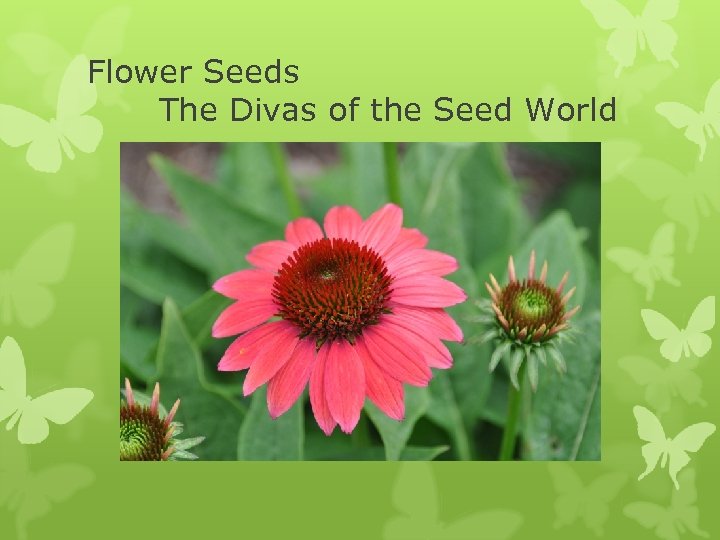 Flower Seeds
The Divas of the Seed World